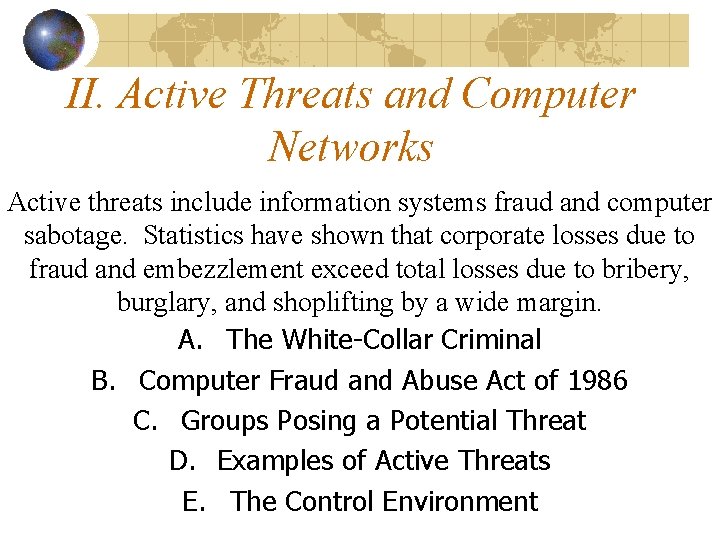 II. Active Threats and Computer Networks

Active threats include information systems fraud and computer sabotage. Statistics have shown that corporate losses due to fraud and embezzlement exceed total losses due to bribery, burglary, and shoplifting by a wide margin.

A. The White-Collar Criminal

B. Computer Fraud and Abuse Act of 1986

C. Groups Posing a Potential Threat

D. Examples of Active Threats

E. The Control Environment